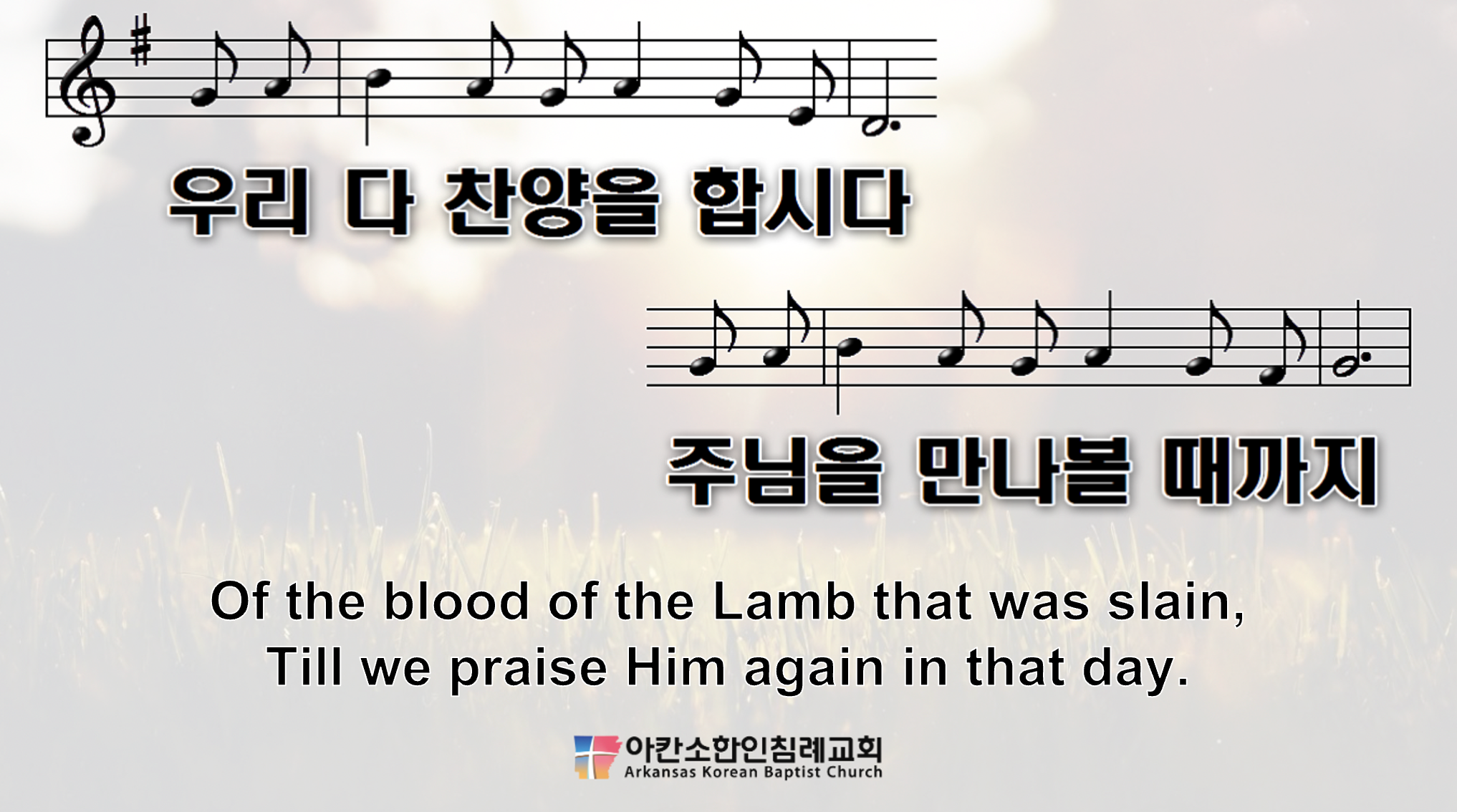 우리 다 찬양을 합시다

주님을 만나볼 때까지

Of the blood of the Lamb that was slain,
Till we praise Him again in that day.

아칸소한인침례교회
Arkansas Korean Baptist Church